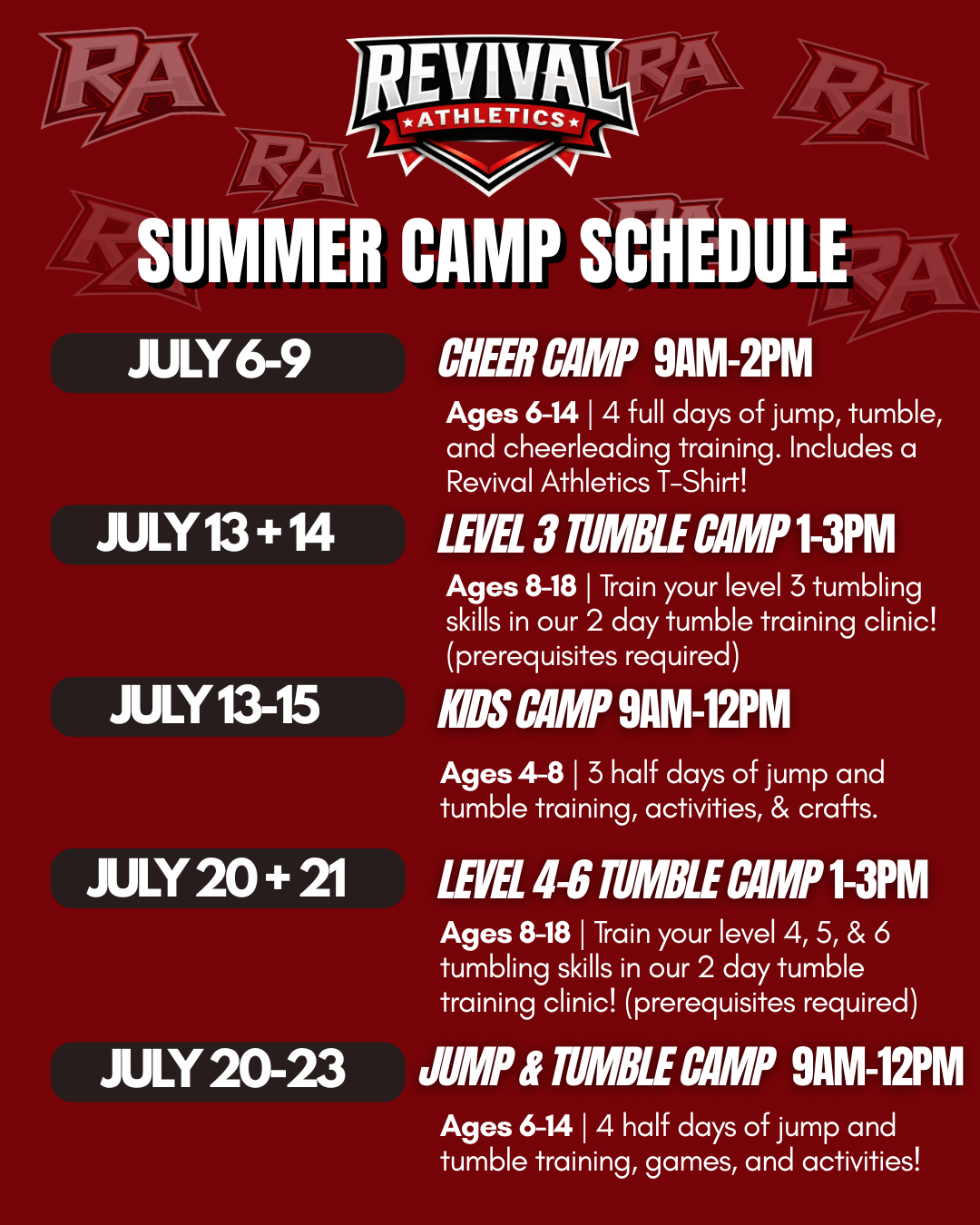 RA RA RA RA RA RA

REVIVAL
ATHLETICS

SUMMER CAMP SCHEDULE

JULY 6-9

CHEER CAMP 9AM-2PM

Ages 6-14 | 4 full days of jump, tumble, and cheerleading training. Includes a Revival Athletics T-Shirt!

JULY 13 + 14

LEVEL 3 TUMBLE CAMP 1-3PM

Ages 8-18 | Train your level 3 tumbling skills in our 2 day tumble training clinic! (prerequisites required)

JULY 13-15

KIDS CAMP 9AM-12PM

Ages 4-8 | 3 half days of jump and tumble training, activities, & crafts.

JULY 20 + 21

LEVEL 4-6 TUMBLE CAMP 1-3PM

Ages 8-18 | Train your level 4, 5, & 6 tumbling skills in our 2 day tumble training clinic! (prerequisites required)

JULY 20-23

JUMP & TUMBLE CAMP 9AM-12PM

Ages 6-14 | 4 half days of jump and tumble training, games, and activities!